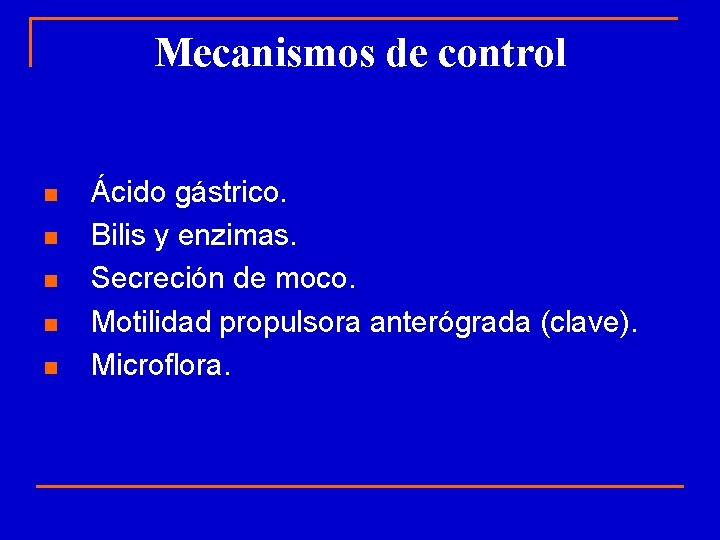 Mecanismos de control

- Ácido gástrico.
- Bilis y enzimas.
- Secreción de moco.
- Motilidad propulsora anterógrada (clave).
- Microflora.